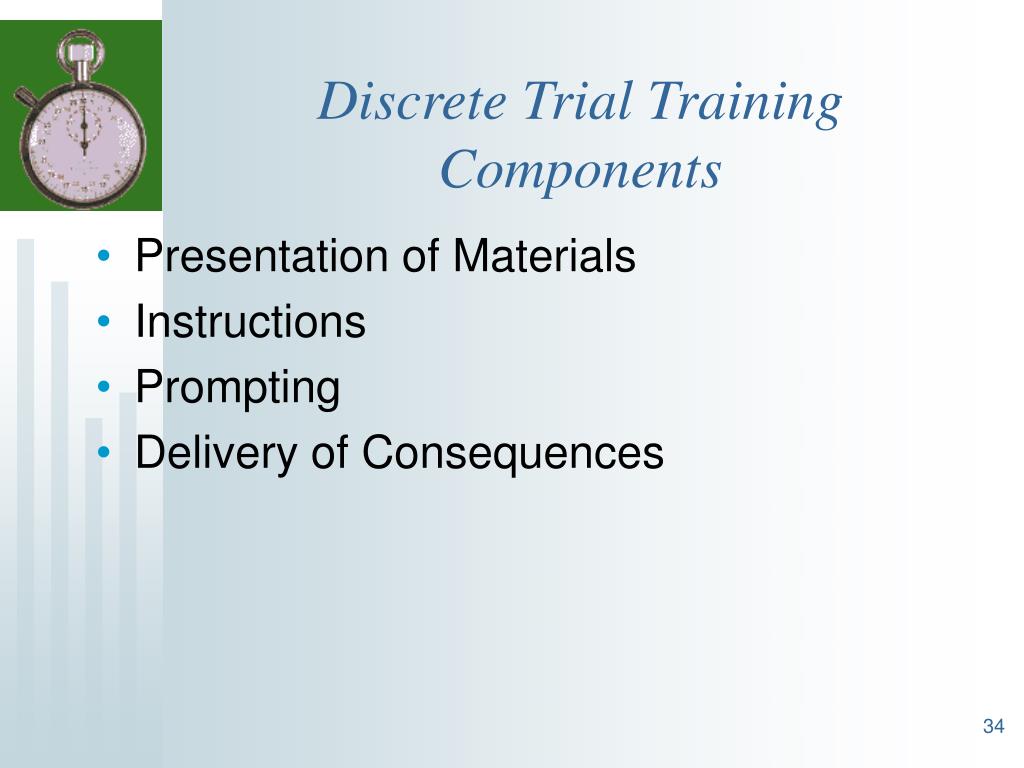 Discrete Trial Training Components

• Presentation of Materials
• Instructions
• Prompting
• Delivery of Consequences

34